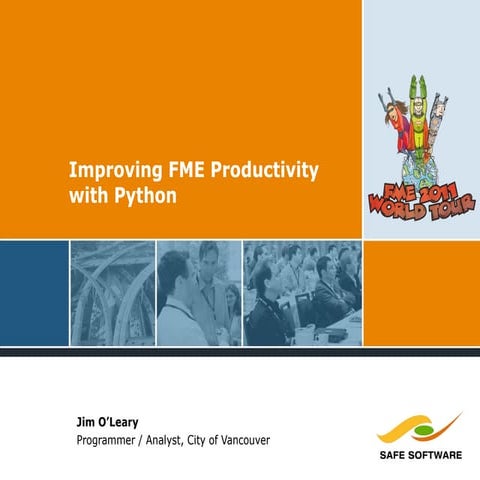 Improving FME Productivity with Python

FME 2011 WORLD TOUR

Jim O'Leary
Programmer / Analyst, City of Vancouver

SAFE SOFTWARE